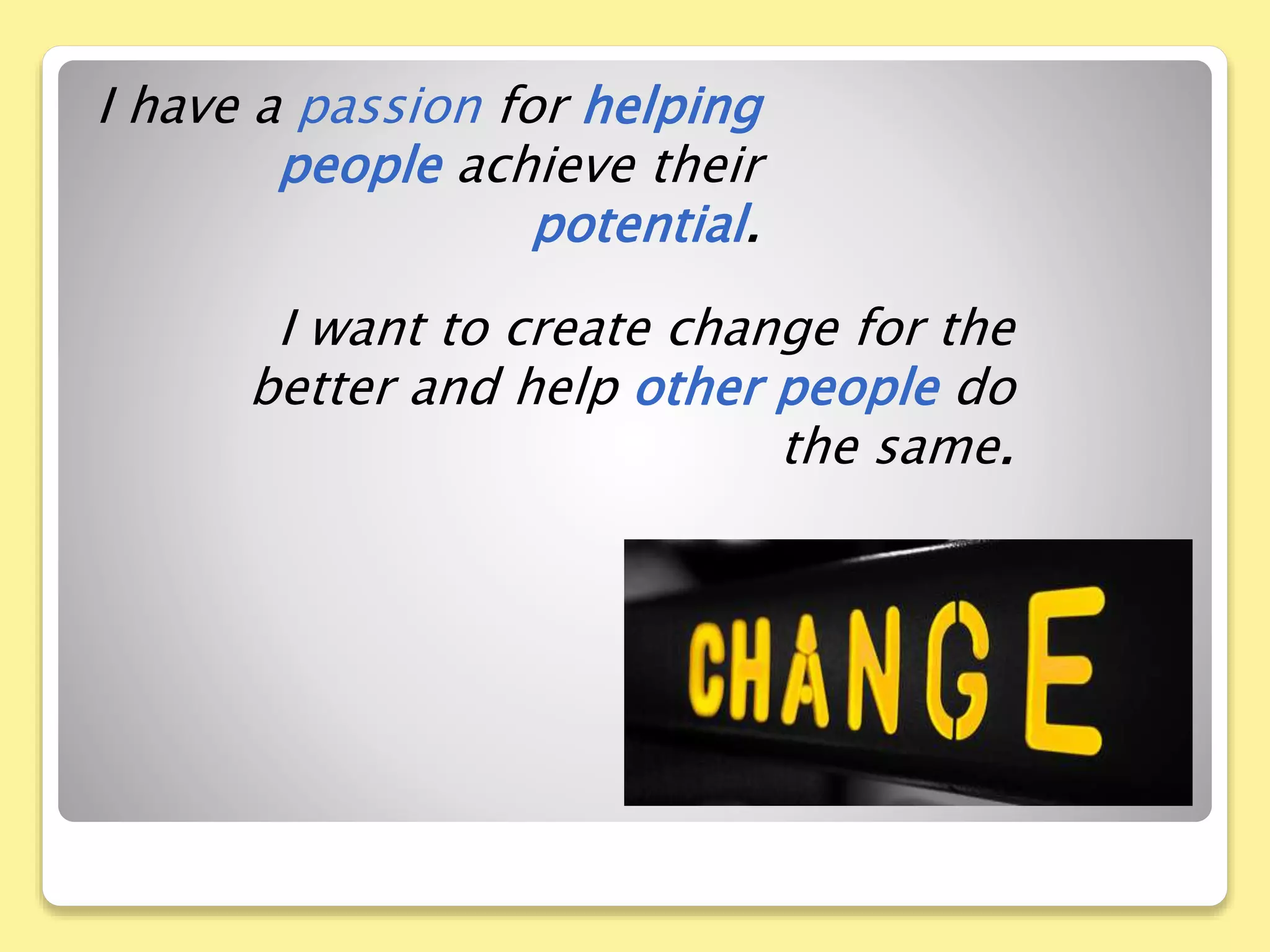 I have a passion for helping people achieve their potential.

I want to create change for the better and help other people do the same.

CHANGE